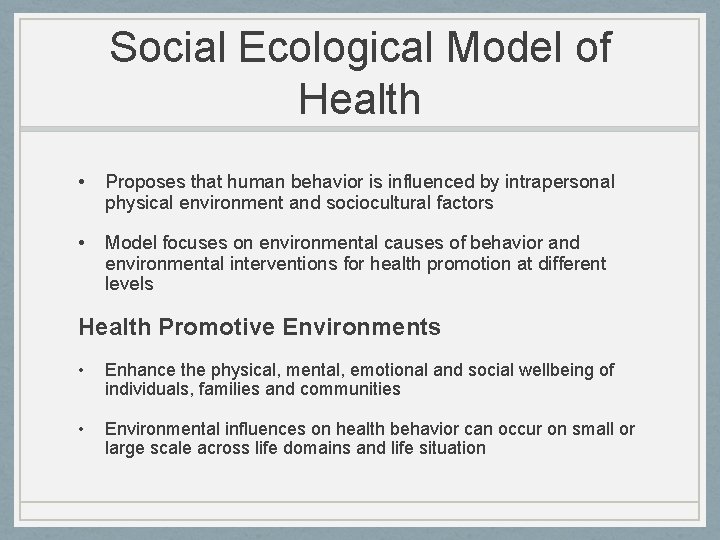 Social Ecological Model of Health

• Proposes that human behavior is influenced by intrapersonal physical environment and sociocultural factors

• Model focuses on environmental causes of behavior and environmental interventions for health promotion at different levels

Health Promotive Environments

• Enhance the physical, mental, emotional and social wellbeing of individuals, families and communities

• Environmental influences on health behavior can occur on small or large scale across life domains and life situation